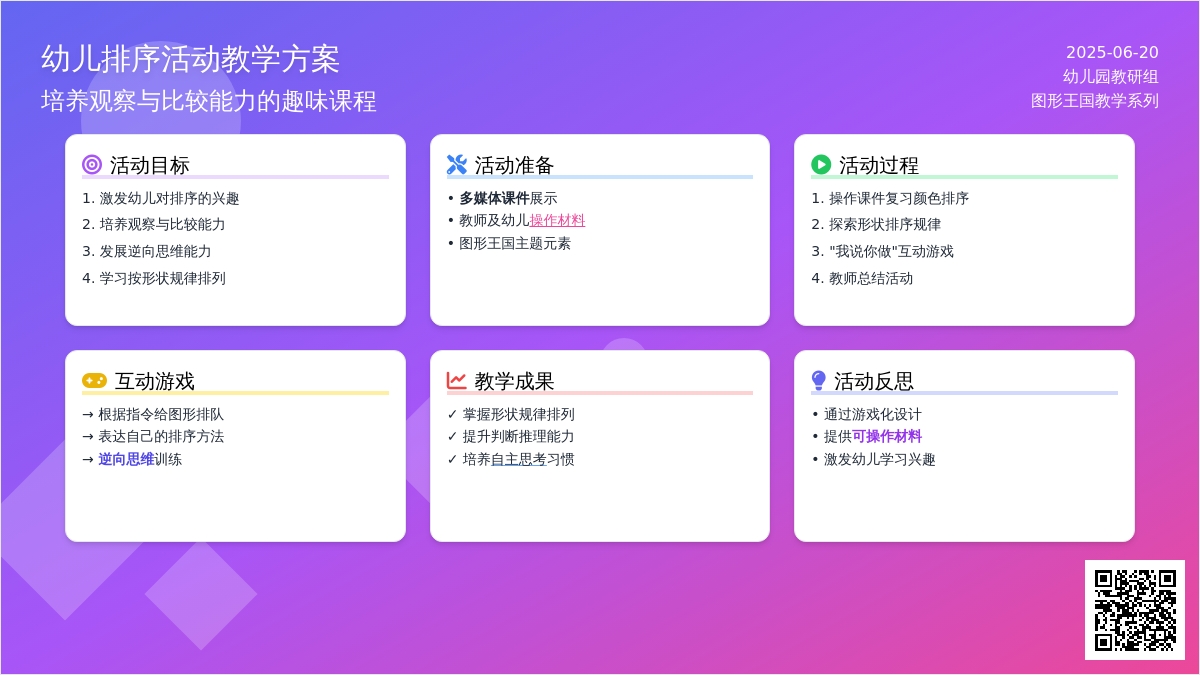 幼儿排序活动教学方案

培养观察与比较能力的趣味课程

2025-06-20
幼儿园教研组
图形王国教学系列

活动目标

1. 激发幼儿对排序的兴趣
2. 培养观察与比较能力
3. 发展逆向思维能力
4. 学习按形状规律排列

活动准备

• 多媒体课件展示
• 教师及幼儿操作材料
• 图形王国主题元素

活动过程

1. 操作课件复习颜色排序
2. 探索形状排序规律
3. "我说你做"互动游戏
4. 教师总结活动

互动游戏

→ 根据指令给图形排队
→ 表达自己的排序方法
→ 逆向思维训练

教学成果

✓ 掌握形状规律排列
✓ 提升判断推理能力
✓ 培养自主思考习惯

活动反思

• 通过游戏化设计
• 提供可操作材料
• 激发幼儿学习兴趣